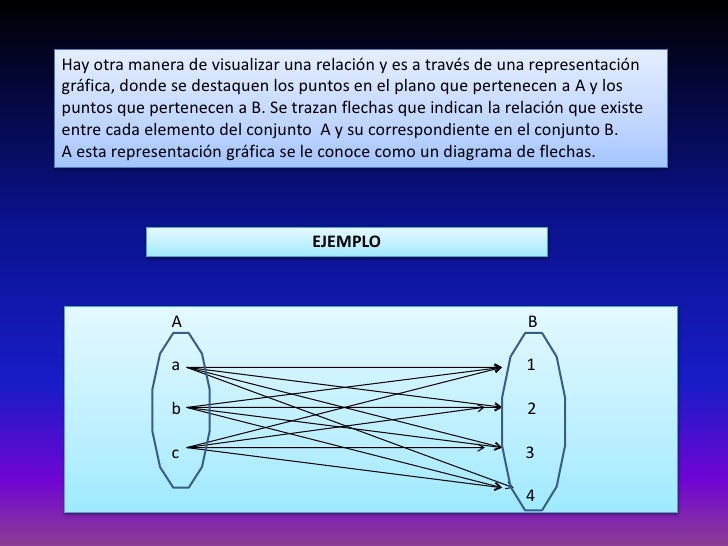 Hay otra manera de visualizar una relación y es a través de una representación gráfica, donde se destaquen los puntos en el plano que pertenecen a A y los puntos que pertenecen a B. Se trazan flechas que indican la relación que existe entre cada elemento del conjunto A y su correspondiente en el conjunto B.
A esta representación gráfica se le conoce como un diagrama de flechas.

EJEMPLO

A
a
b
c

B
1
2
3
4